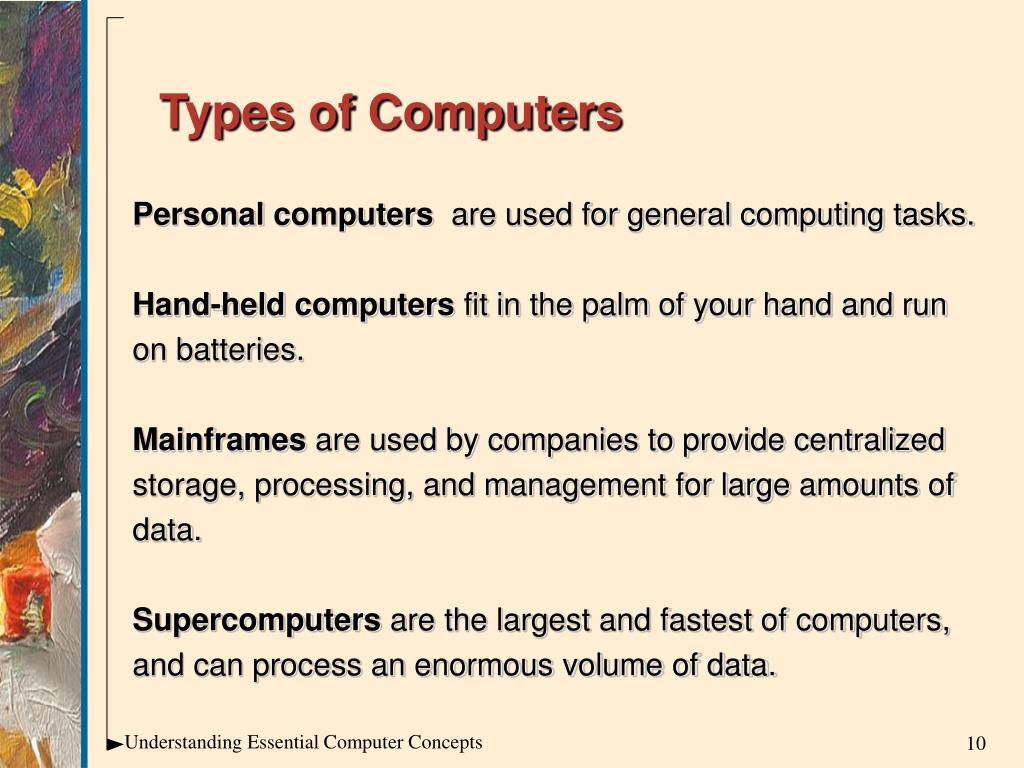 Types of Computers

Personal computers are used for general computing tasks.

Hand-held computers fit in the palm of your hand and run on batteries.

Mainframes are used by companies to provide centralized storage, processing, and management for large amounts of data.

Supercomputers are the largest and fastest of computers, and can process an enormous volume of data.

Understanding Essential Computer Concepts

10